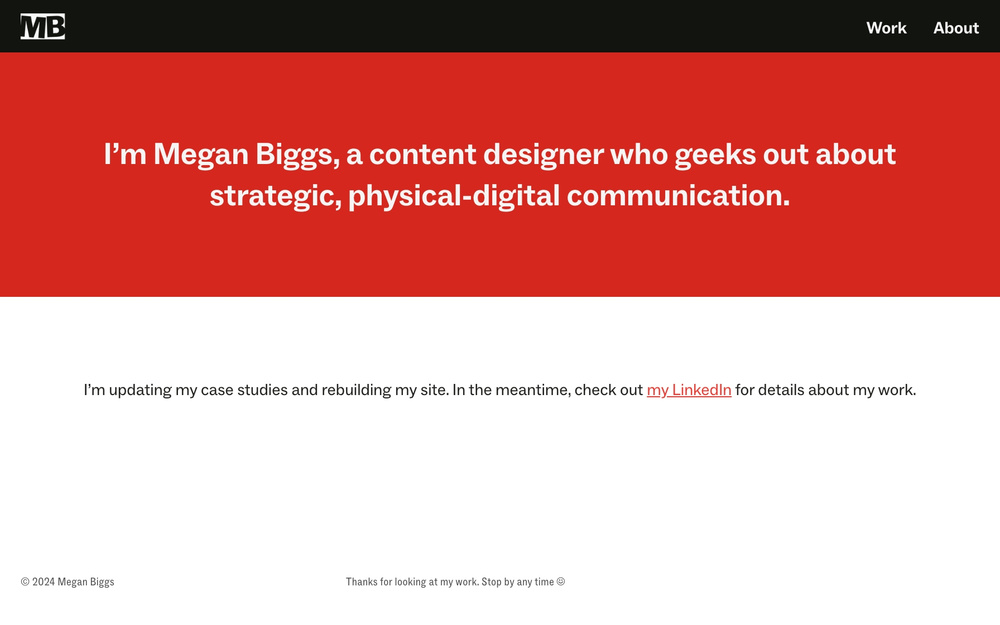 MB

Work About

I’m Megan Biggs, a content designer who geeks out about strategic, physical-digital communication.

I’m updating my case studies and rebuilding my site. In the meantime, check out my LinkedIn for details about my work.

© 2024 Megan Biggs

Thanks for looking at my work. Stop by any time ☺